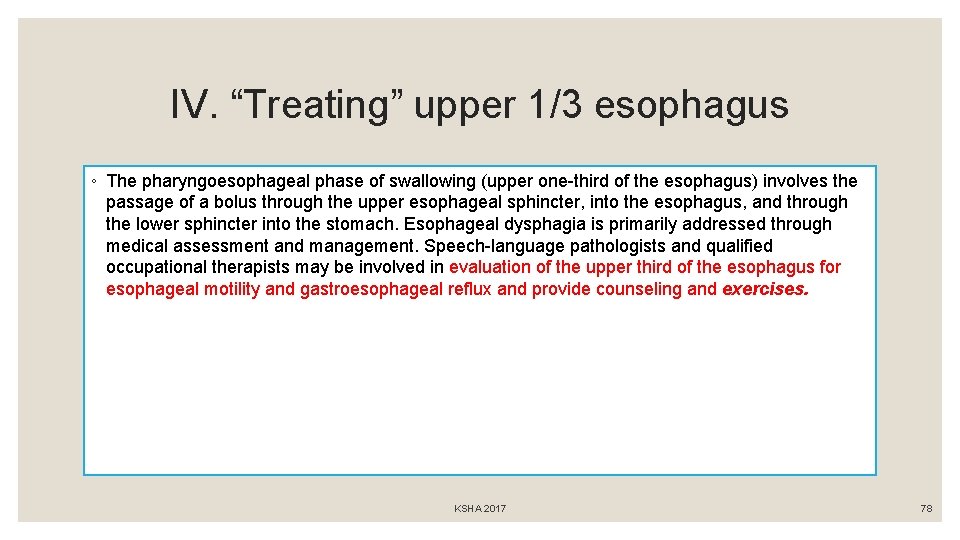 IV. “Treating” upper 1/3 esophagus

◦ The pharyngoesophageal phase of swallowing (upper one-third of the esophagus) involves the passage of a bolus through the upper esophageal sphincter, into the esophagus, and through the lower sphincter into the stomach. Esophageal dysphagia is primarily addressed through medical assessment and management. Speech-language pathologists and qualified occupational therapists may be involved in evaluation of the upper third of the esophagus for esophageal motility and gastroesophageal reflux and provide counseling and exercises.

KSHA 2017

78